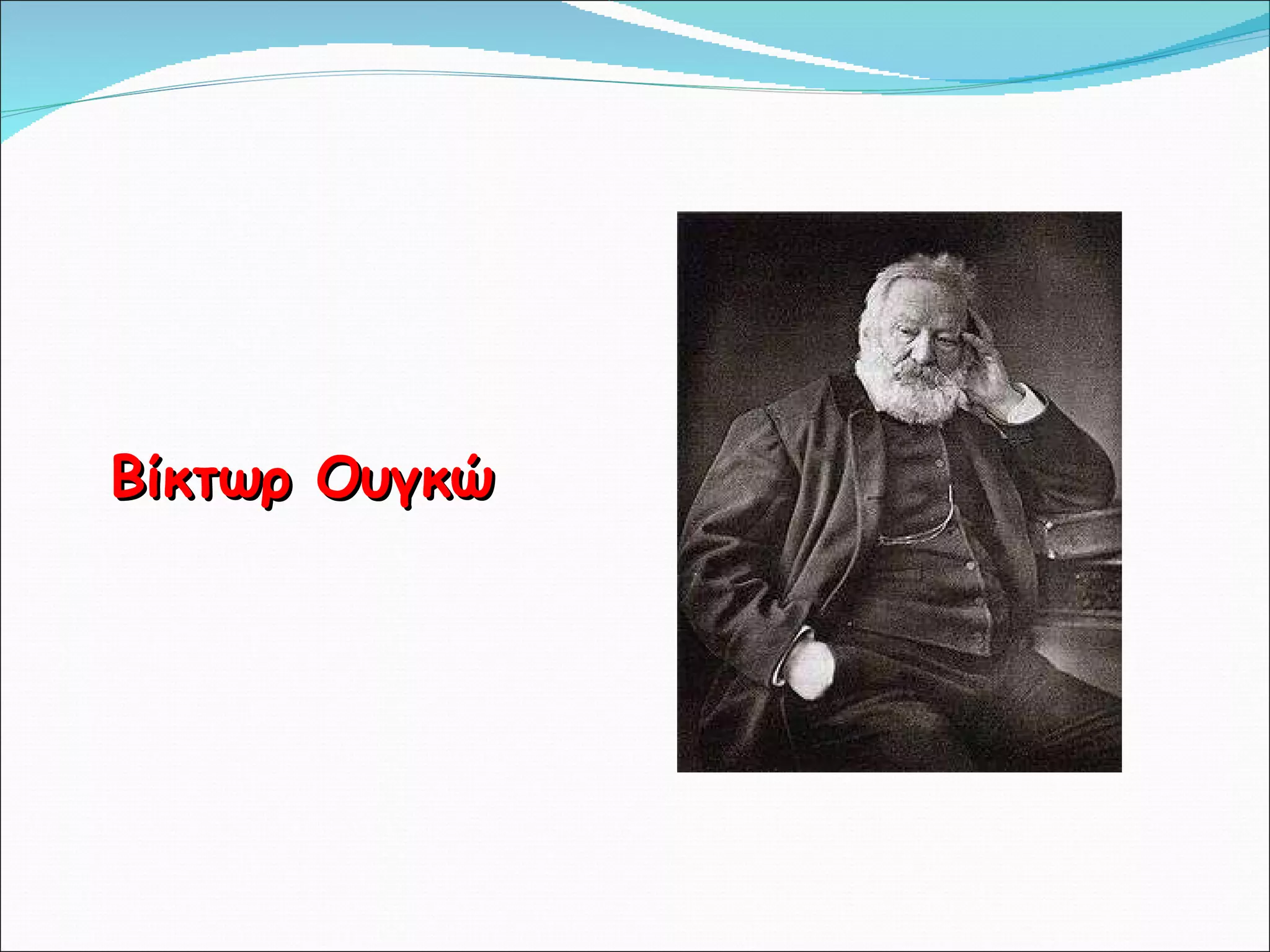 Βίκτωρ Ουγκώ